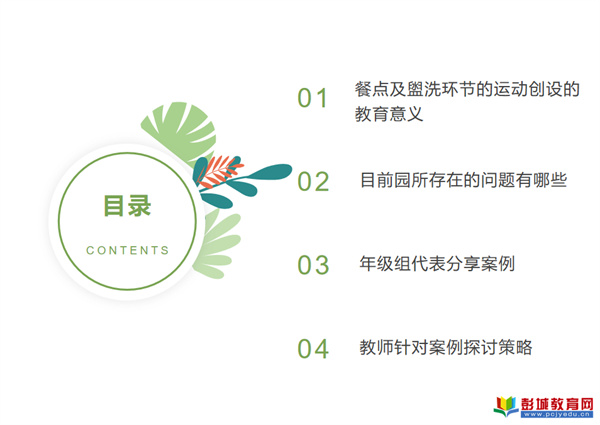 目录

CONTENTS

01 餐点及盥洗环节的运动创设的教育意义

02 目前园所存在的问题有哪些

03 年级组代表分享案例

04 教师针对案例探讨策略

彭城教育网
www.pcjyedu.cn